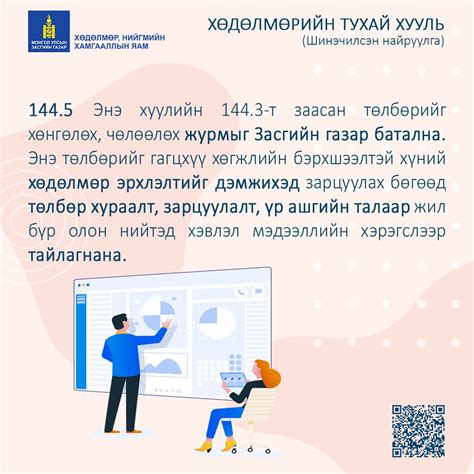 МОНГОЛ УЛСЫН ЗАСГИЙН ГАЗАР

ХӨДӨЛМӨР, НИЙГМИЙН ХАМГААЛЛЫН ЯАМ

ХӨДӨЛМӨРИЙН ТУХАЙ ХУУЛЬ
(Шинэчилсэн найруулга)

144.5 Энэ хуулийн 144.3-т заасан төлбөрийг хөнгөлөх, чөлөөлөх журмыг Засгийн газар батална. Энэ төлбөрийг гагцхүү хөгжлийн бэрхшээлтэй хүний хөдөлмөр эрхлэлтийг дэмжихэд зарцуулах бөгөөд төлбөр хураалт, зарцуулалт, үр ашгийн талаар жил бүр олон нийтэд хэвлэл мэдээллийн хэрэгслээр тайлагнана.